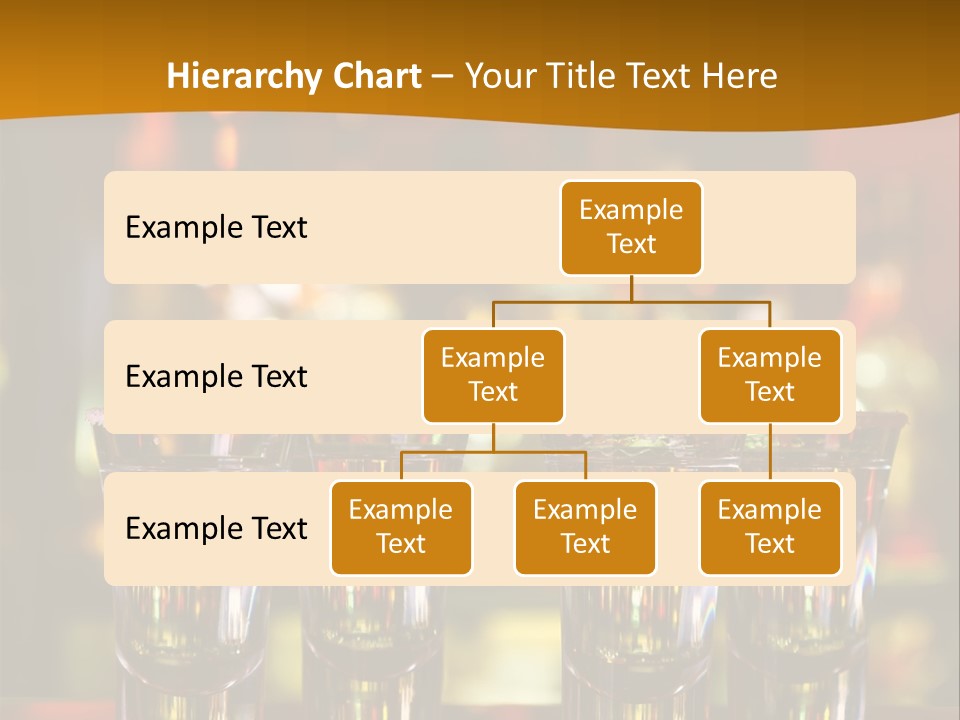 Hierarchy Chart – Your Title Text Here

Example Text

Example Text

Example Text

Example Text

Example Text

Example Text

Example Text

Example Text

Example Text